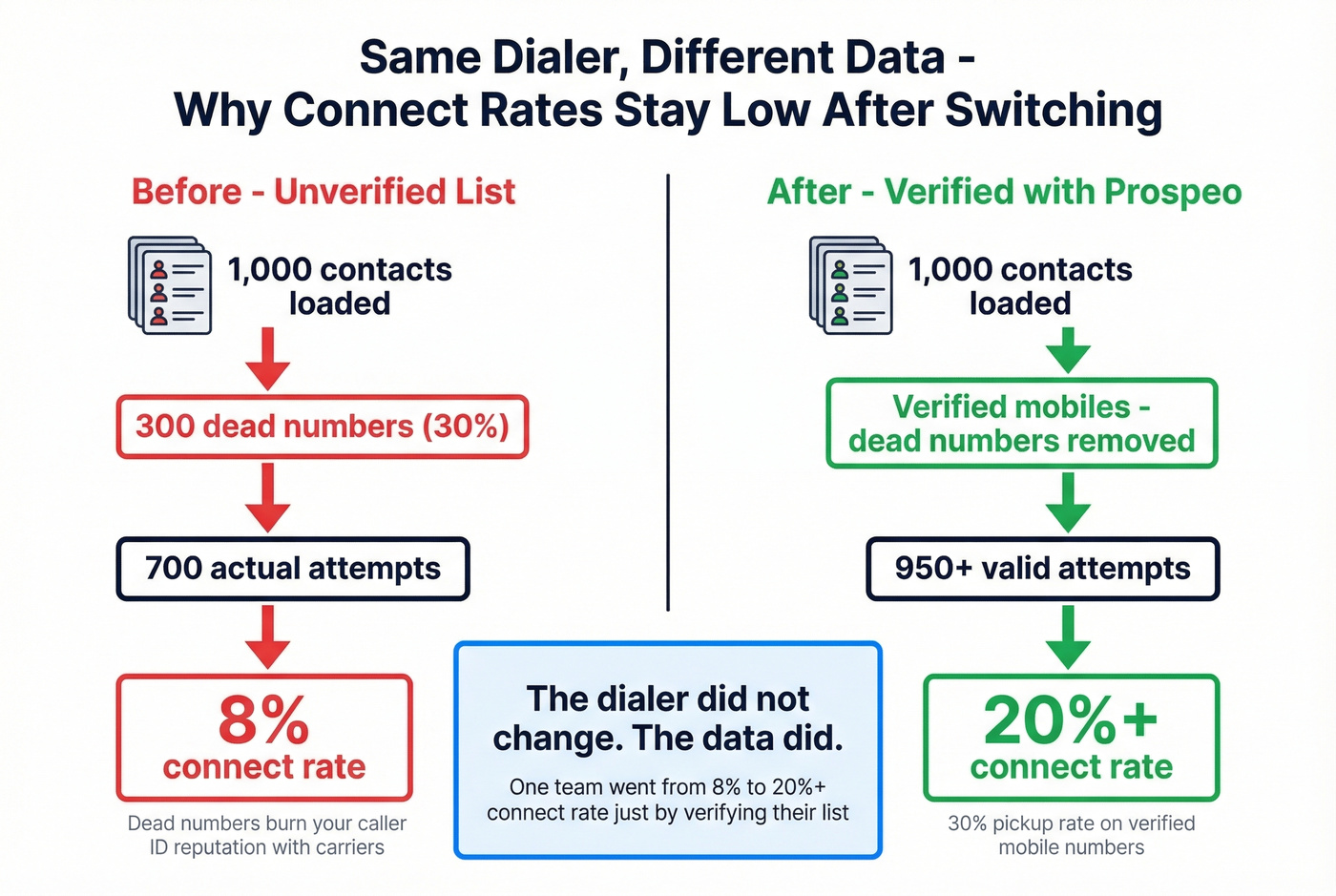 Same Dialer, Different Data -
Why Connect Rates Stay Low After Switching

Before - Unverified List

1,000 contacts loaded

300 dead numbers (30%)

700 actual attempts

8%
connect rate

Dead numbers burn your caller ID reputation with carriers

After - Verified with Prospeo

1,000 contacts loaded

Verified mobiles - dead numbers removed

950+ valid attempts

20%+
connect rate

30% pickup rate on verified mobile numbers

The dialer did not change. The data did.

One team went from 8% to 20%+ connect rate just by verifying their list